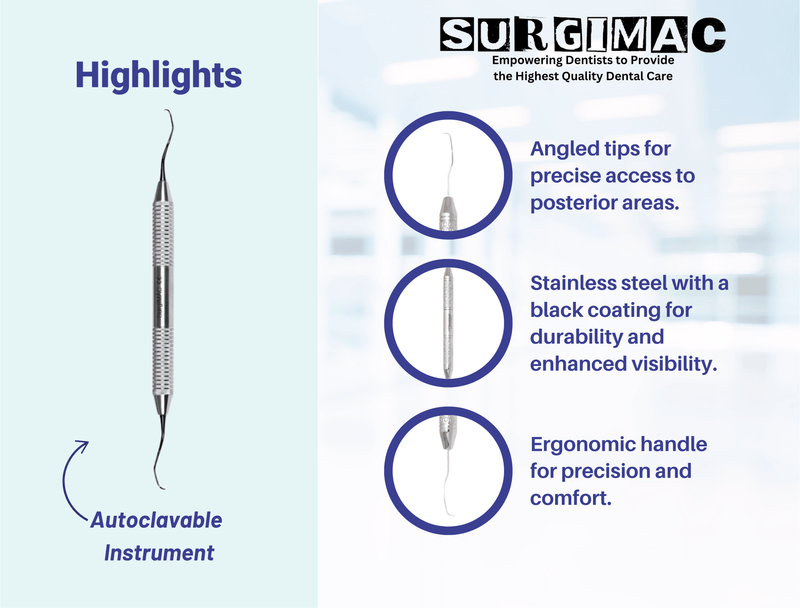 Highlights

Autoclavable Instrument

SURGIMAC
Empowering Dentists to Provide the Highest Quality Dental Care

Angled tips for precise access to posterior areas.

Stainless steel with a black coating for durability and enhanced visibility.

Ergonomic handle for precision and comfort.